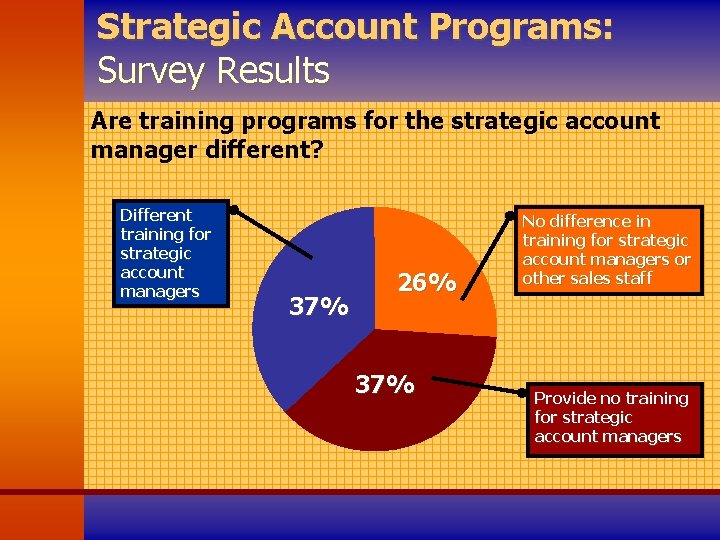 Strategic Account Programs:
Survey Results

Are training programs for the strategic account manager different?

Different training for strategic account managers

37%

26%

No difference in training for strategic account managers or other sales staff

37%

Provide no training for strategic account managers